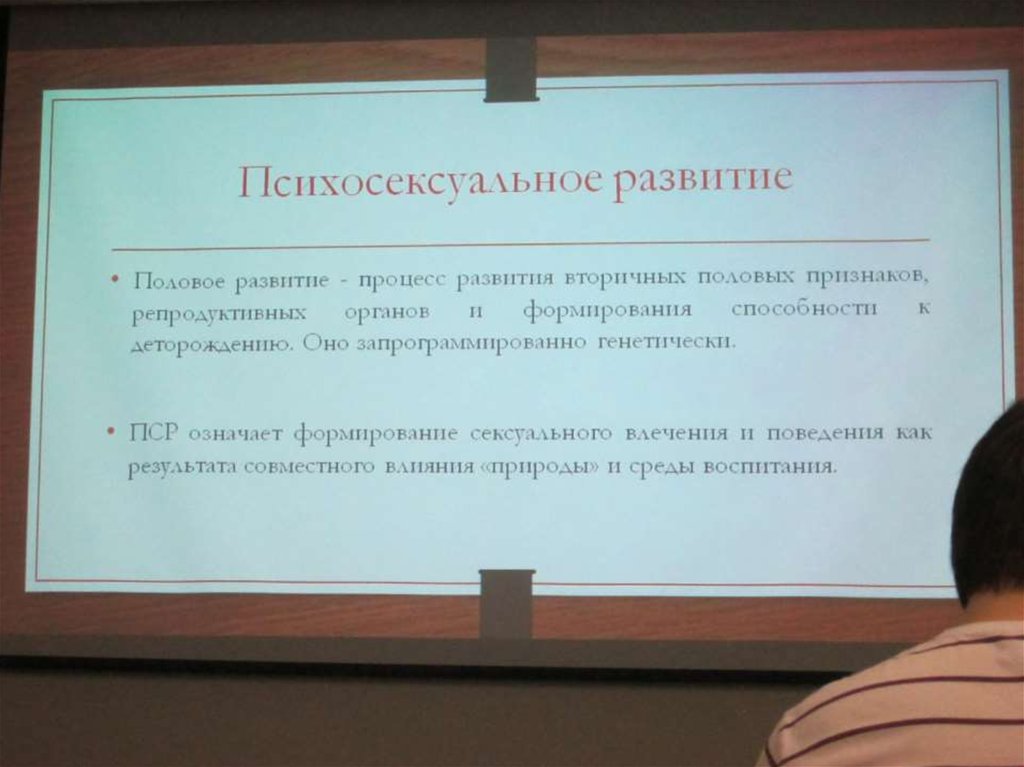 Психосексуальное развитие

• Половое развитие - процесс развития вторичных половых признаков, репродуктивных органов и формирования способности к деторождению. Оно запрограммированно генетически.

• ПСР означает формирование сексуального влечения и поведения как результата совместного влияния «природы» и среды воспитания.